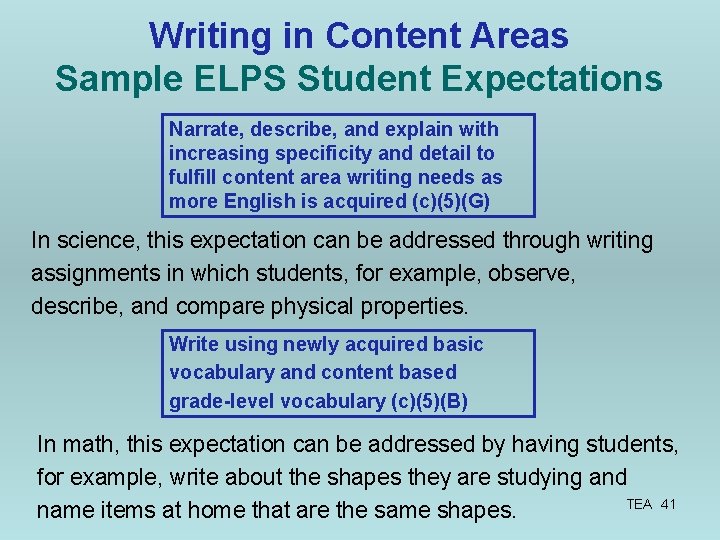 Writing in Content Areas
Sample ELPS Student Expectations

Narrate, describe, and explain with increasing specificity and detail to fulfill content area writing needs as more English is acquired (c)(5)(G)

In science, this expectation can be addressed through writing assignments in which students, for example, observe, describe, and compare physical properties.

Write using newly acquired basic vocabulary and content based grade-level vocabulary (c)(5)(B)

In math, this expectation can be addressed by having students, for example, write about the shapes they are studying and name items at home that are the same shapes.

TEA 41